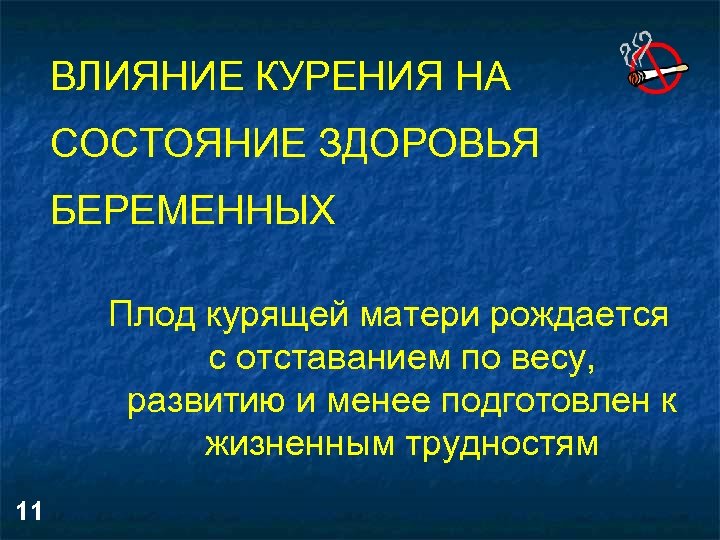 ВЛИЯНИЕ КУРЕНИЯ НА СОСТОЯНИЕ ЗДОРОВЬЯ БЕРЕМЕННЫХ

Плод курящей матери рождается с отставанием по весу, развитию и менее подготовлен к жизненным трудностям

11